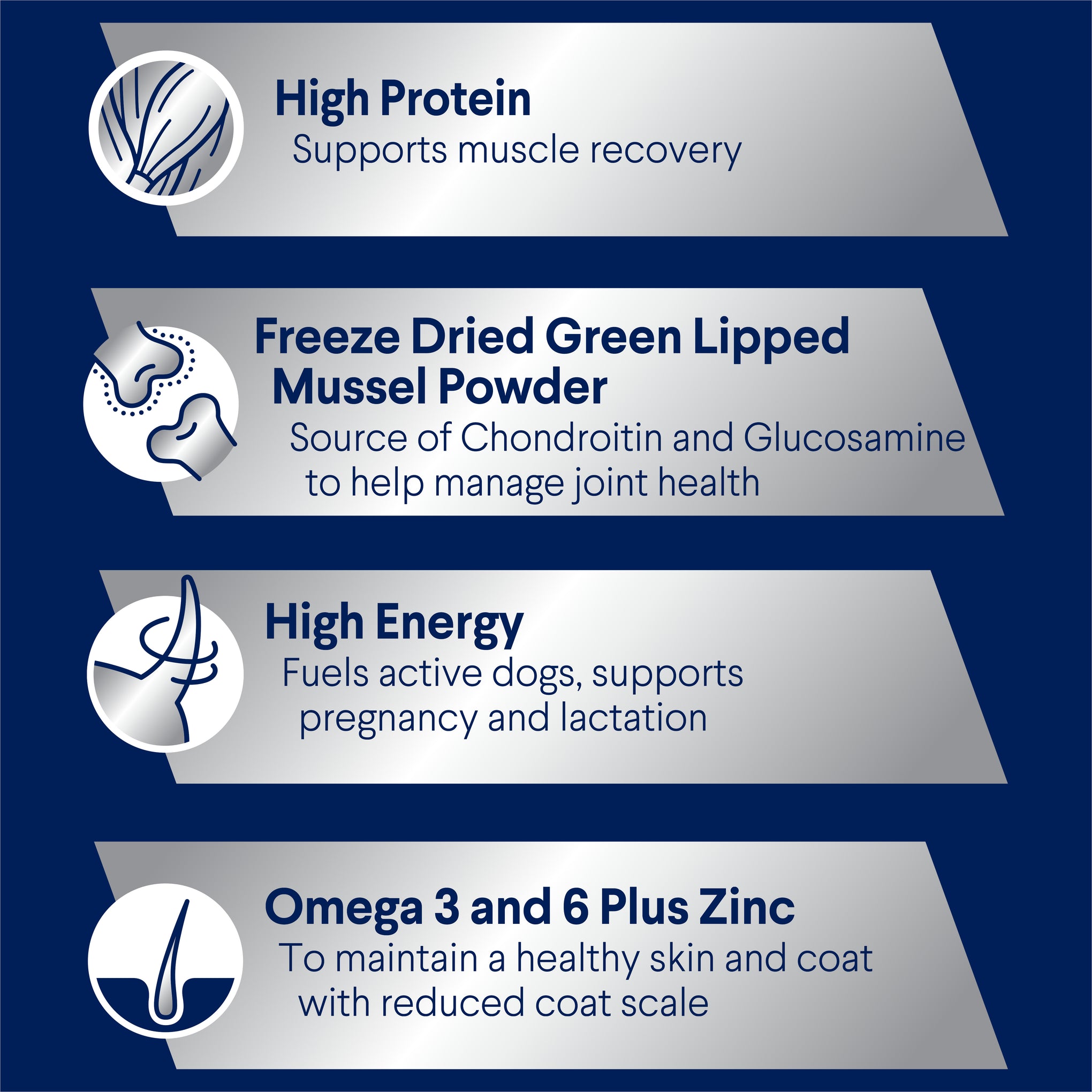 High Protein
Supports muscle recovery

Freeze Dried Green Lipped Mussel Powder
Source of Chondroitin and Glucosamine to help manage joint health

High Energy
Fuels active dogs, supports pregnancy and lactation

Omega 3 and 6 Plus Zinc
To maintain a healthy skin and coat with reduced coat scale